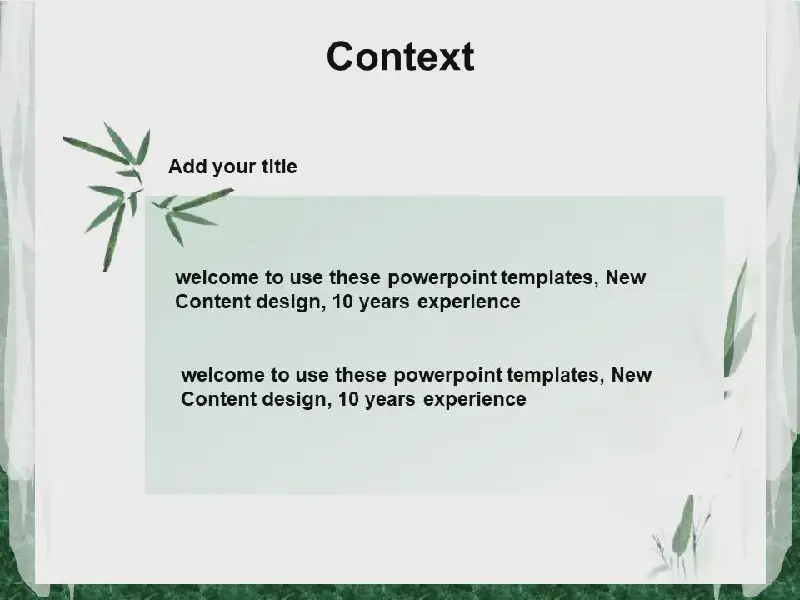 Context

Add your title

welcome to use these powerpoint templates, New Content design, 10 years experience

welcome to use these powerpoint templates, New Content design, 10 years experience